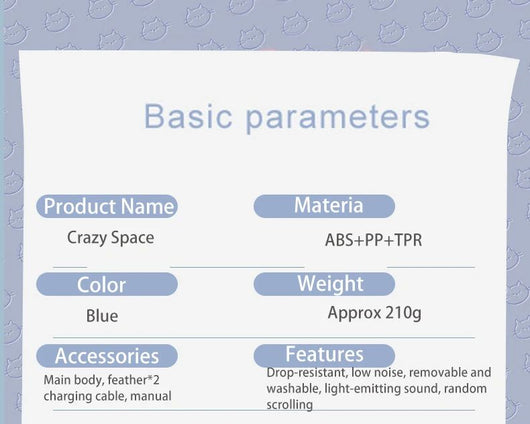 Basic parameters

Product Name
Crazy Space

Materia
ABS+PP+TPR

Color
Blue

Weight
Approx 210g

Accessories
Main body, feather*2 charging cable, manual

Features
Drop-resistant, low noise, removable and washable, light-emitting sound, random scrolling